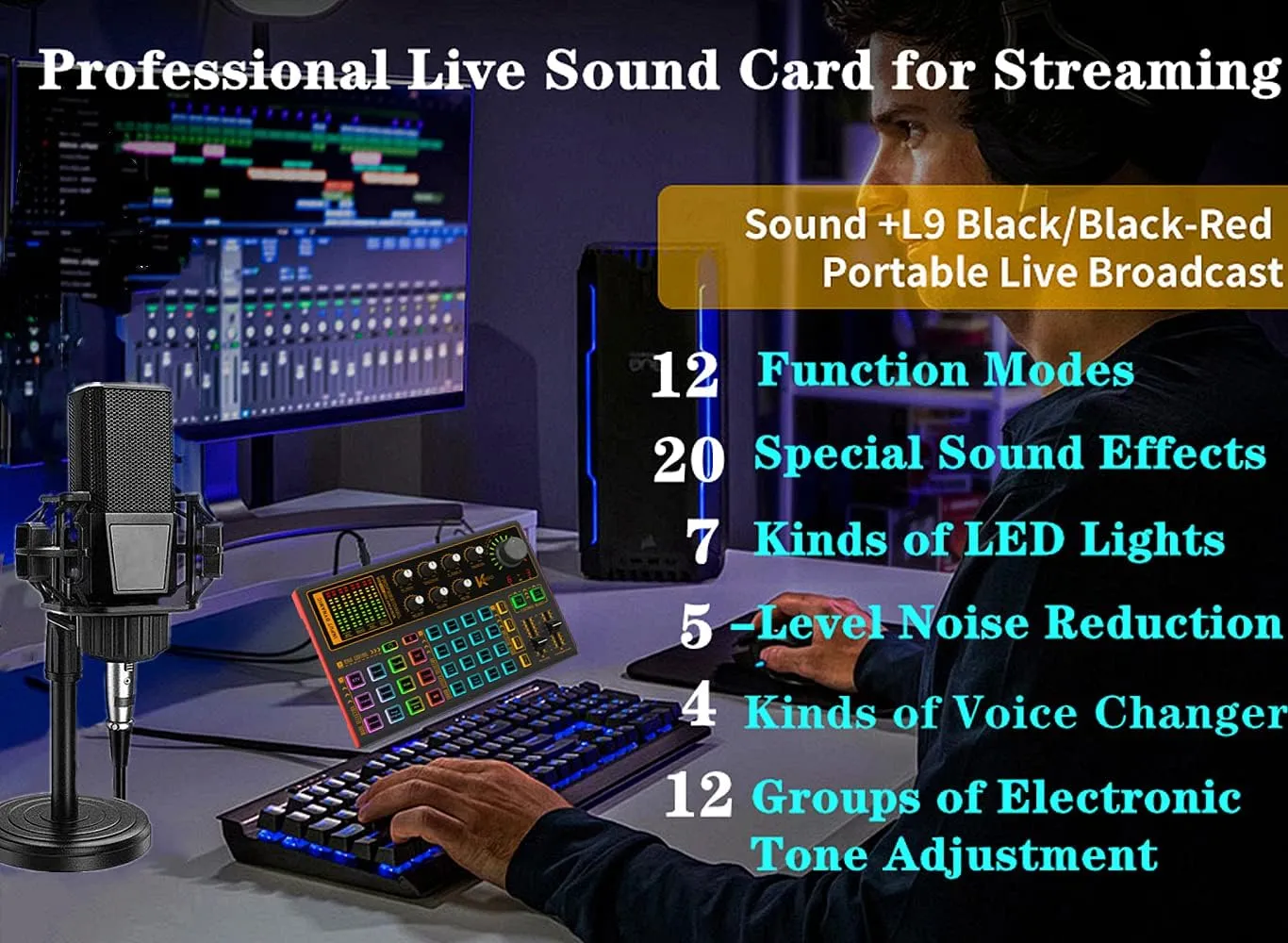 Professional Live Sound Card for Streaming

Sound +L9 Black/Black-Red
Portable Live Broadcast

12 Function Modes

20 Special Sound Effects

7 Kinds of LED Lights

5 –Level Noise Reduction

4 Kinds of Voice Changer

12 Groups of Electronic Tone Adjustment